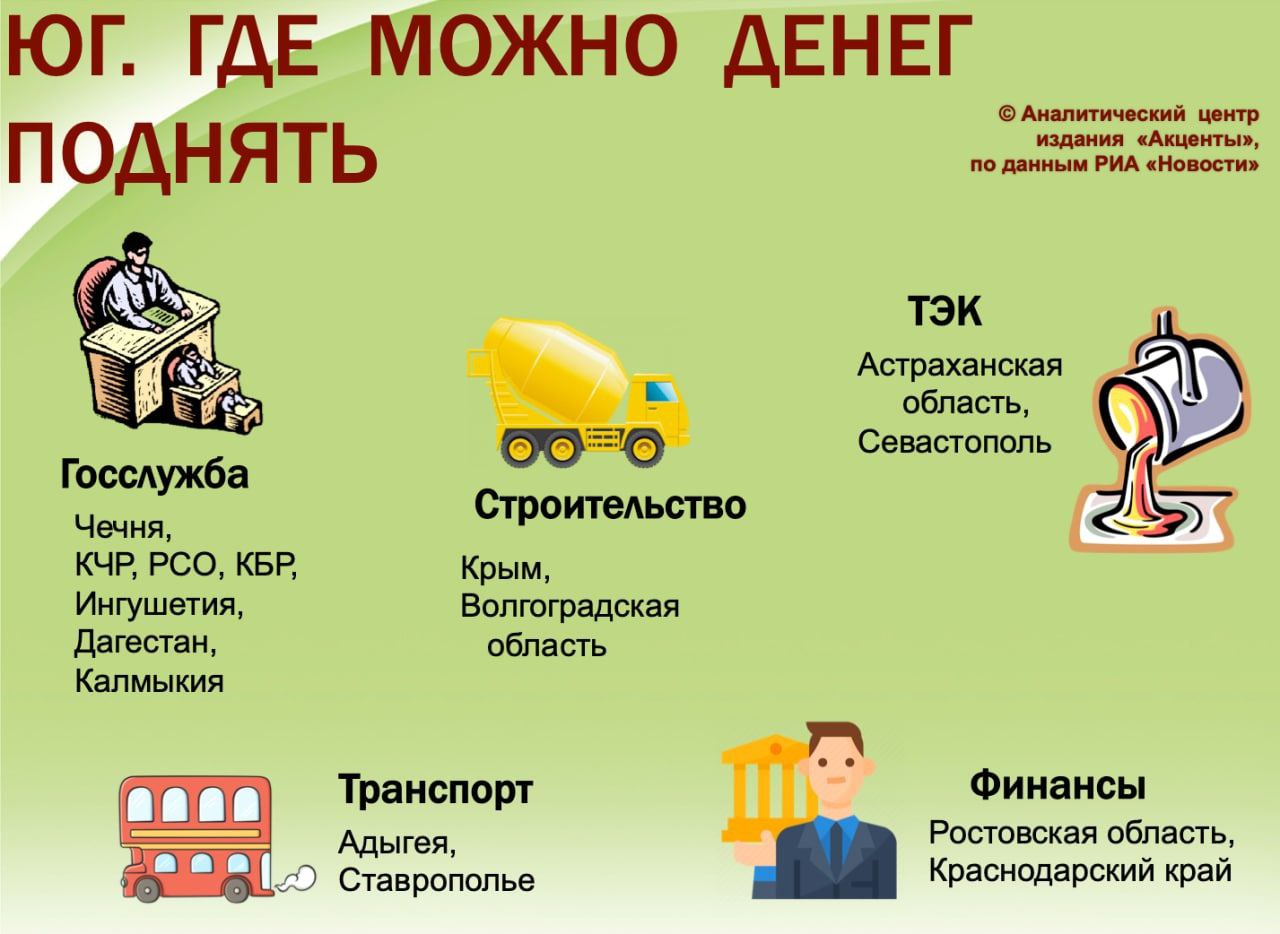 ЮГ. ГДЕ МОЖНО ДЕНЕГ ПОДНЯТЬ

© Аналитический центр издания «Акценты», по данным РИА «Новости»

Госслужба

Чечня, КЧР, РСО, КБР, Ингушетия, Дагестан, Калмыкия

Строительство

Крым, Волгоградская область

ТЭК

Астраханская область, Севастополь

Транспорт

Адыгея, Ставрополье

Финансы

Ростовская область, Краснодарский край